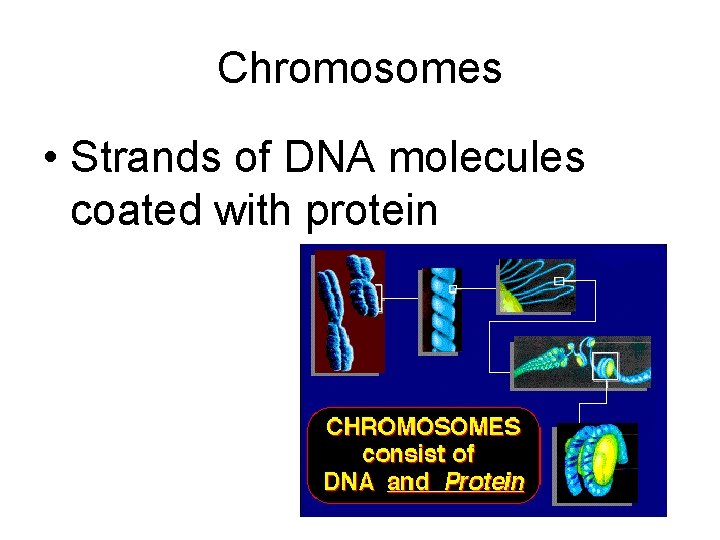 Chromosomes

• Strands of DNA molecules coated with protein

CHROMOSOMES consist of DNA and Protein